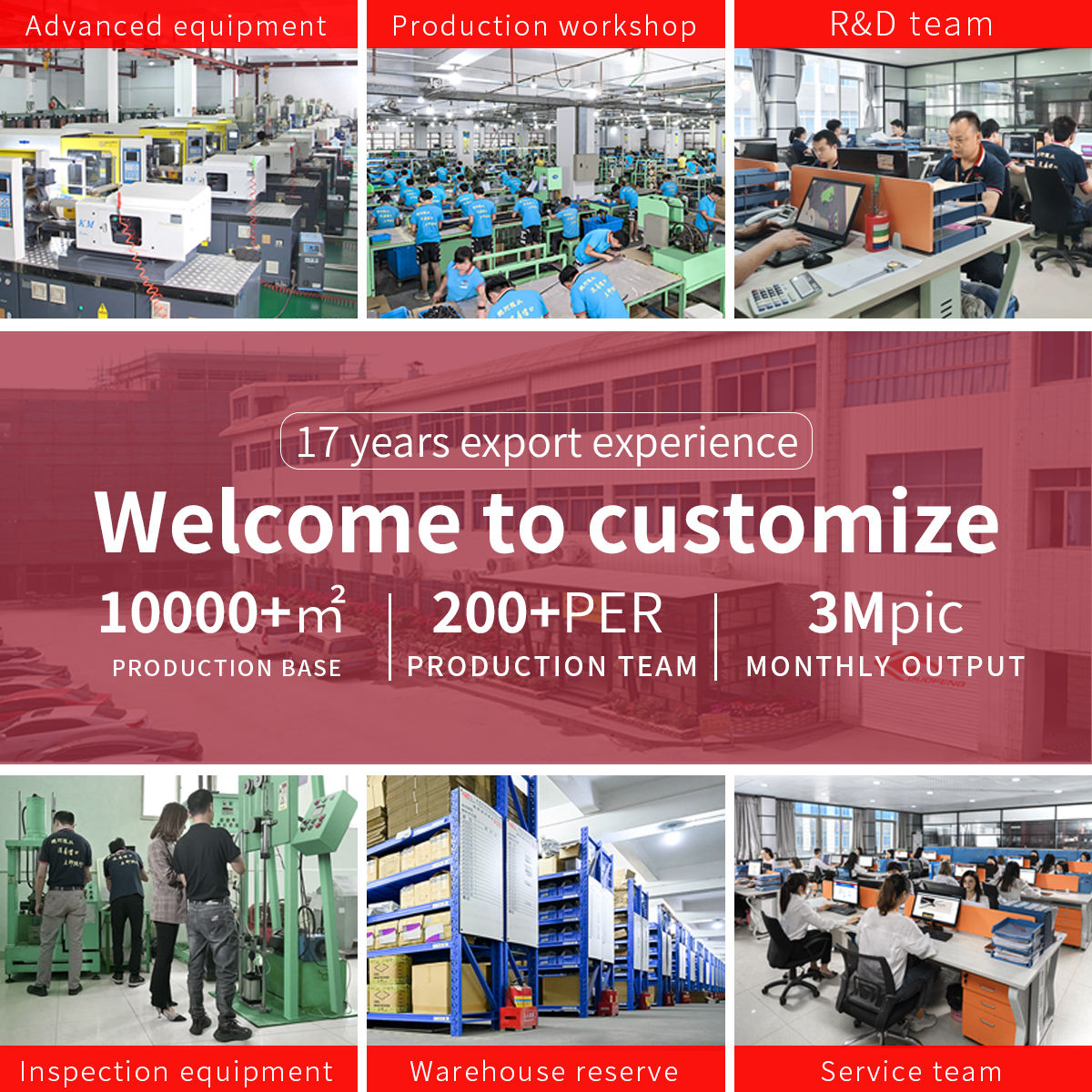 Advanced equipment

Production workshop

R&D team

17 years export experience

Welcome to customize

10000+$m^2$
PRODUCTION BASE

200+PER
PRODUCTION TEAM

3Mpic
MONTHLY OUTPUT

Inspection equipment

Warehouse reserve

Service team